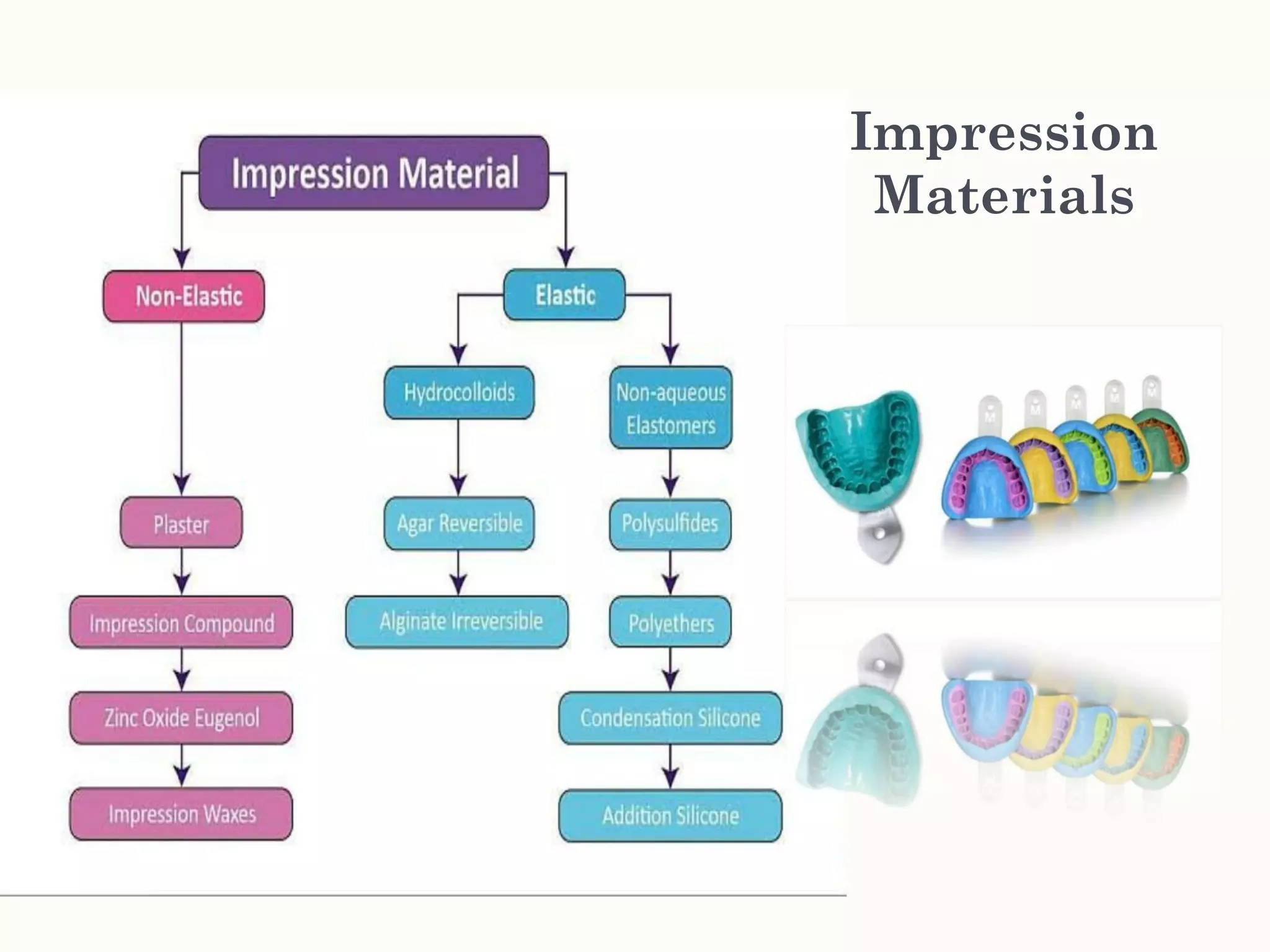 Impression Materials

Impression Material

Non-Elastic

Elastic

Hydrocolloids

Non-aqueous Elastomers

Plaster

Agar Reversible

Polysulfides

Impression Compound

Alginate Irreversible

Polyethers

Zinc Oxide Eugenol

Condensation Silicone

Impression Waxes

Addition Silicone